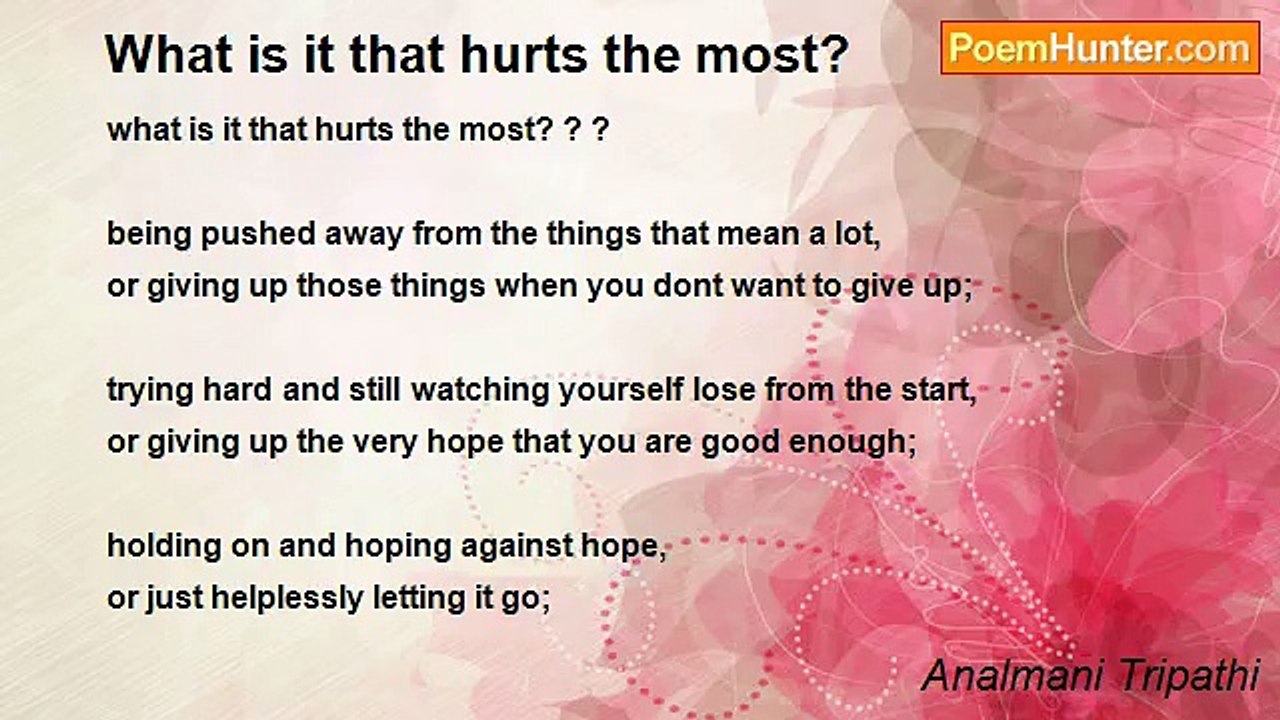 What is it that hurts the most?

PoemHunter.com

what is it that hurts the most? ? ?

being pushed away from the things that mean a lot,
or giving up those things when you dont want to give up;

trying hard and still watching yourself lose from the start,
or giving up the very hope that you are good enough;

holding on and hoping against hope,
or just helplessly letting it go;

Analmani Tripathi